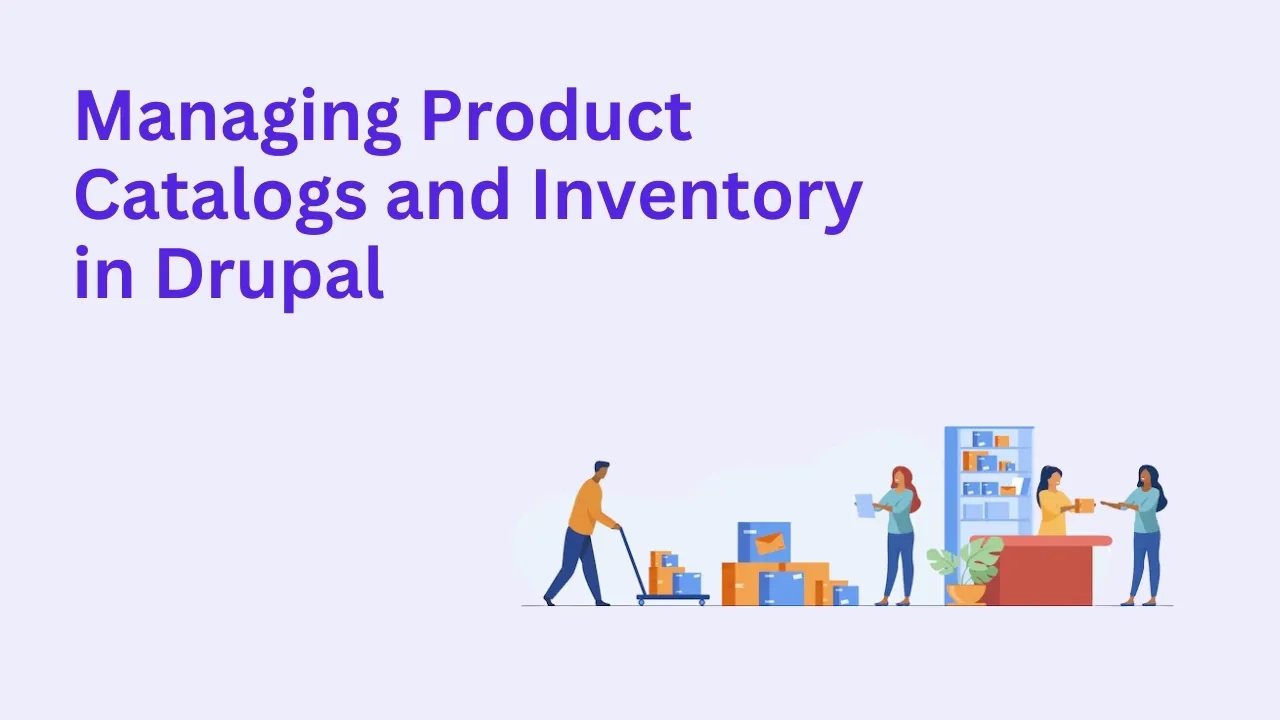 Managing Product Catalogs and Inventory in Drupal